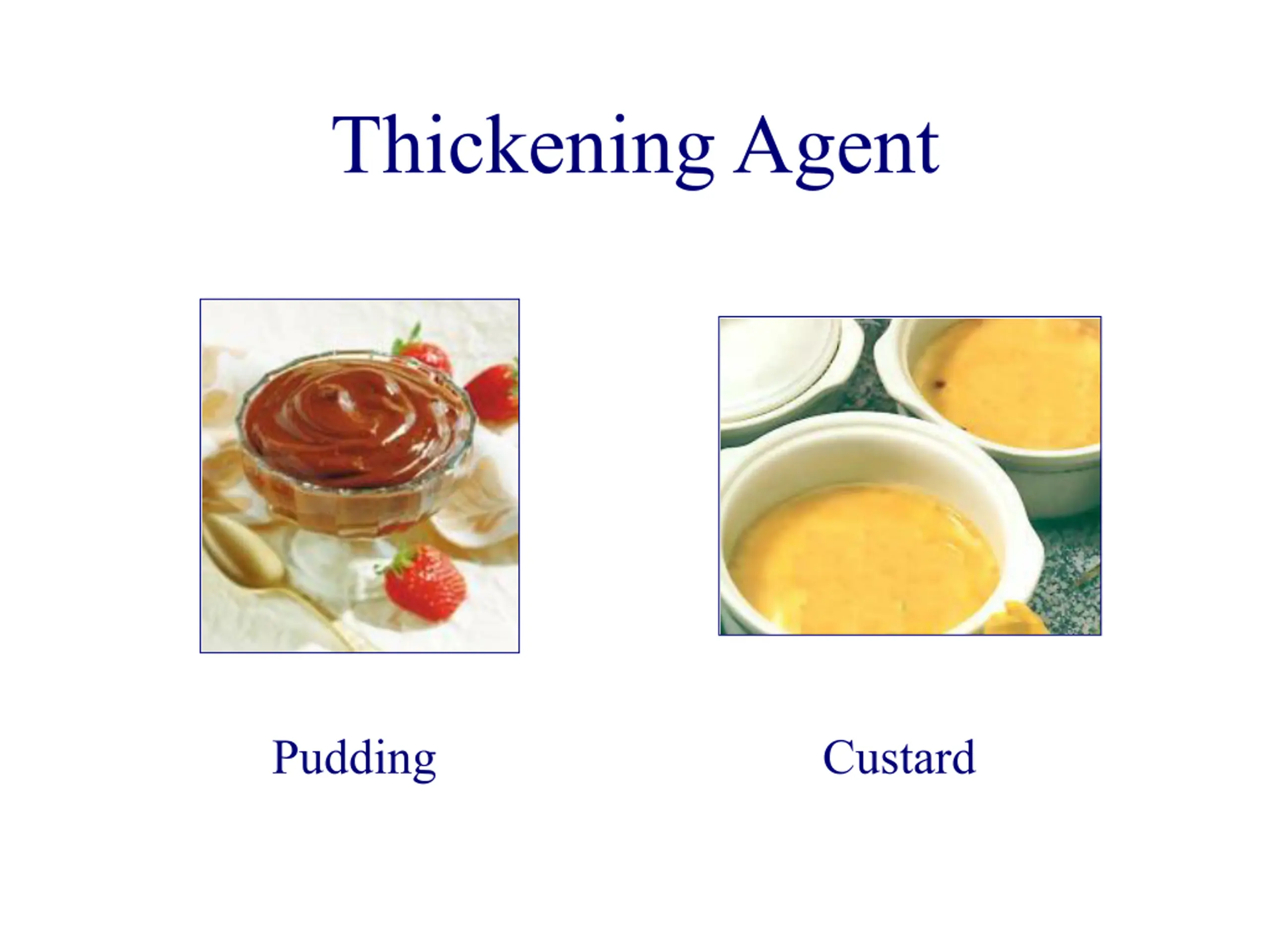 Thickening Agent

Pudding

Custard